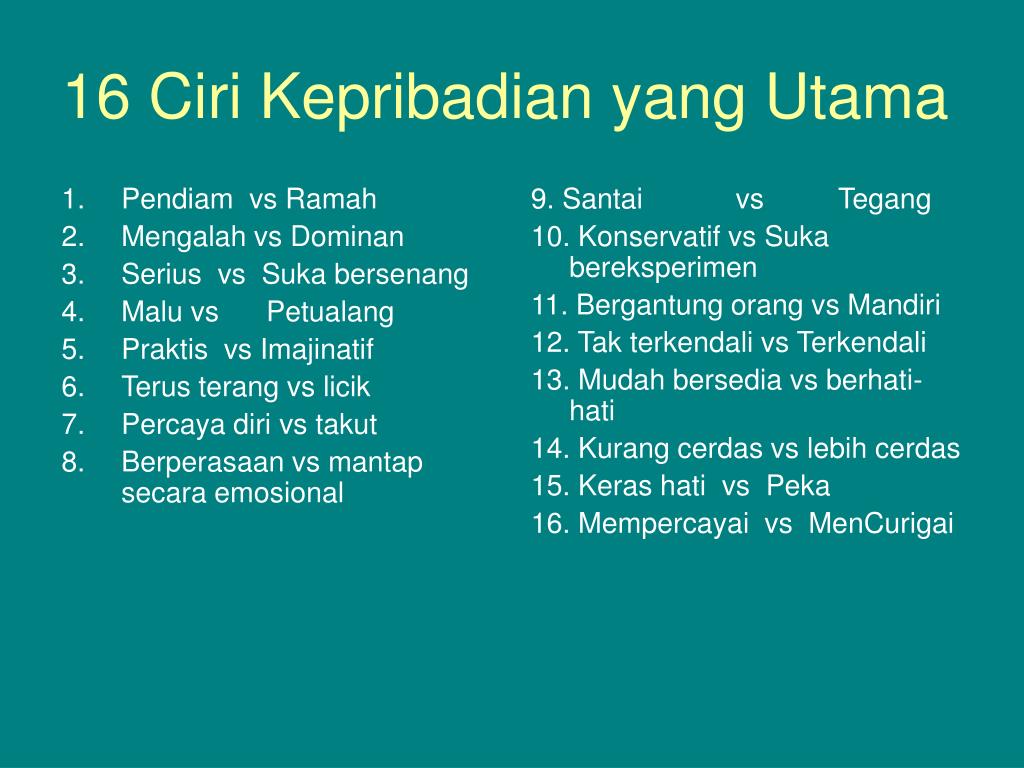 16 Ciri Kepribadian yang Utama

1. Pendiam vs Ramah
2. Mengalah vs Dominan
3. Serius vs Suka bersenang
4. Malu vs Petualang
5. Praktis vs Imajinatif
6. Terus terang vs licik
7. Percaya diri vs takut
8. Berperasaan vs mantap secara emosional

9. Santai vs Tegang
10. Konservatif vs Suka bereksperimen
11. Bergantung orang vs Mandiri
12. Tak terkendali vs Terkendali
13. Mudah bersedia vs berhati-hati
14. Kurang cerdas vs lebih cerdas
15. Keras hati vs Peka
16. Mempercayai vs MenCurigai